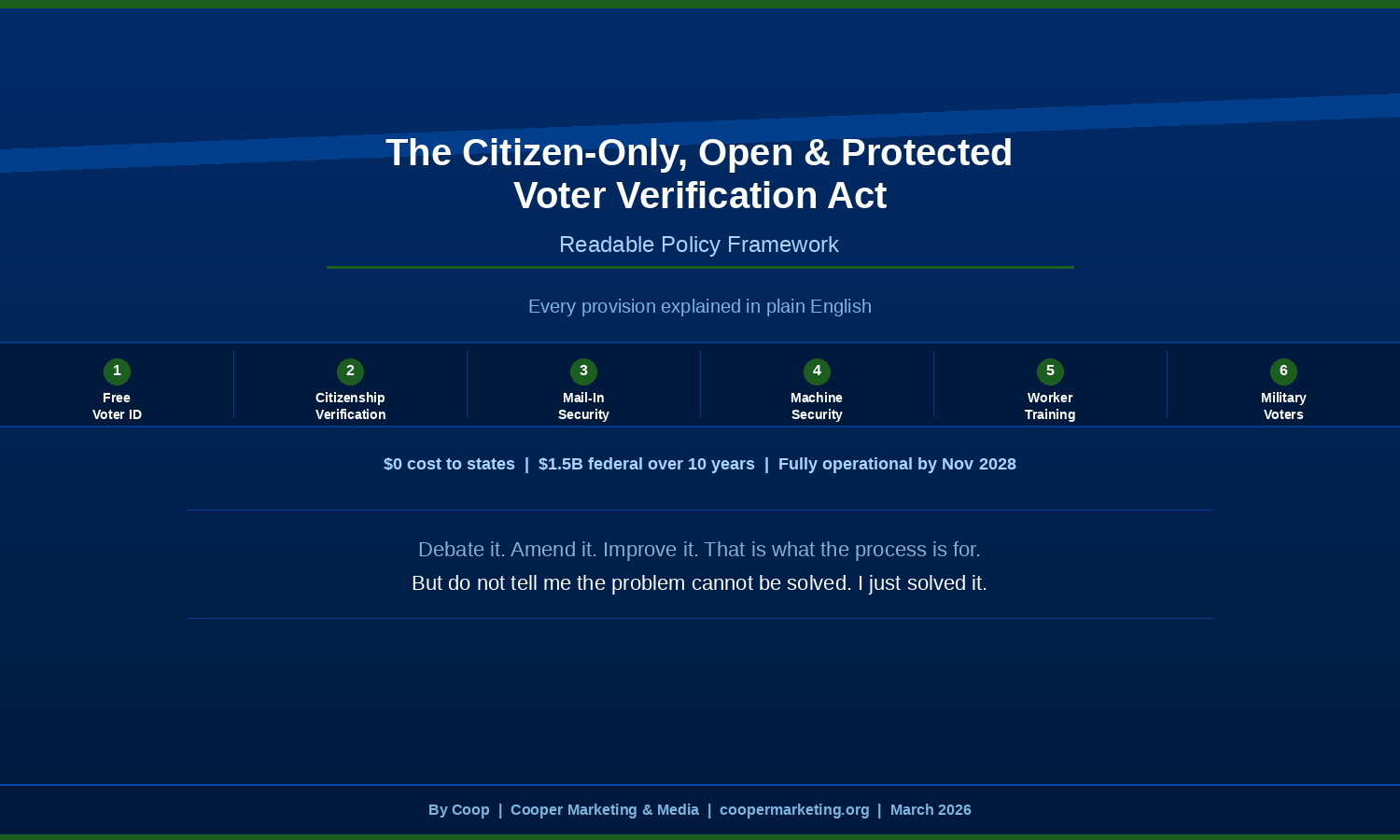 The Citizen-Only, Open & Protected Voter Verification Act

Readable Policy Framework

Every provision explained in plain English

1
Free
Voter ID

2
Citizenship
Verification

3
Mail-In
Security

4
Machine
Security

5
Worker
Training

6
Military
Voters

$0 cost to states | $1.5B federal over 10 years | Fully operational by Nov 2028

Debate it. Amend it. Improve it. That is what the process is for.
But do not tell me the problem cannot be solved. I just solved it.

By Coop | Cooper Marketing & Media | coopermarketing.org | March 2026